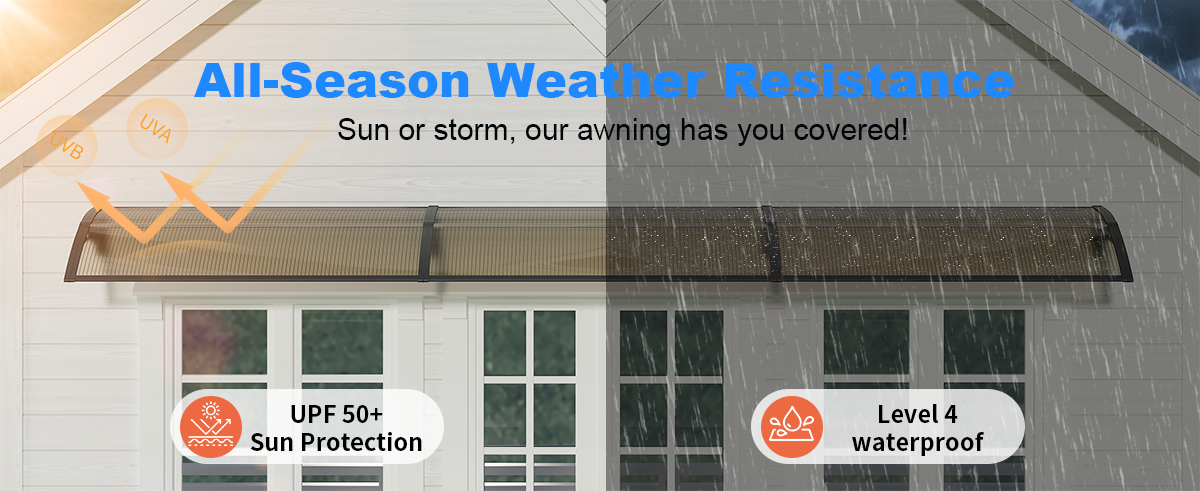 All-Season Weather Resistance
Sun or storm, our awning has you covered!

UVB
UVA

UPF 50+
Sun Protection

Level 4
waterproof